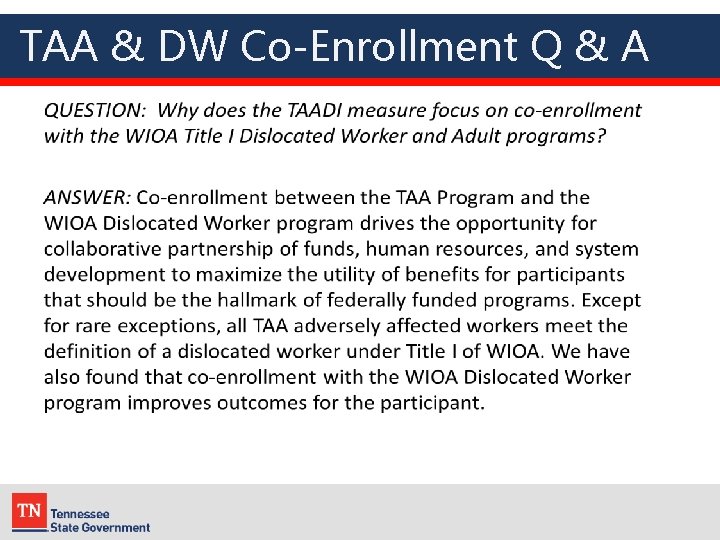 TAA & DW Co-Enrollment Q & A

QUESTION: Why does the TAADI measure focus on co-enrollment with the WIOA Title I Dislocated Worker and Adult programs?

ANSWER: Co-enrollment between the TAA Program and the WIOA Dislocated Worker program drives the opportunity for collaborative partnership of funds, human resources, and system development to maximize the utility of benefits for participants that should be the hallmark of federally funded programs. Except for rare exceptions, all TAA adversely affected workers meet the definition of a dislocated worker under Title I of WIOA. We have also found that co-enrollment with the WIOA Dislocated Worker program improves outcomes for the participant.

TN Tennessee State Government